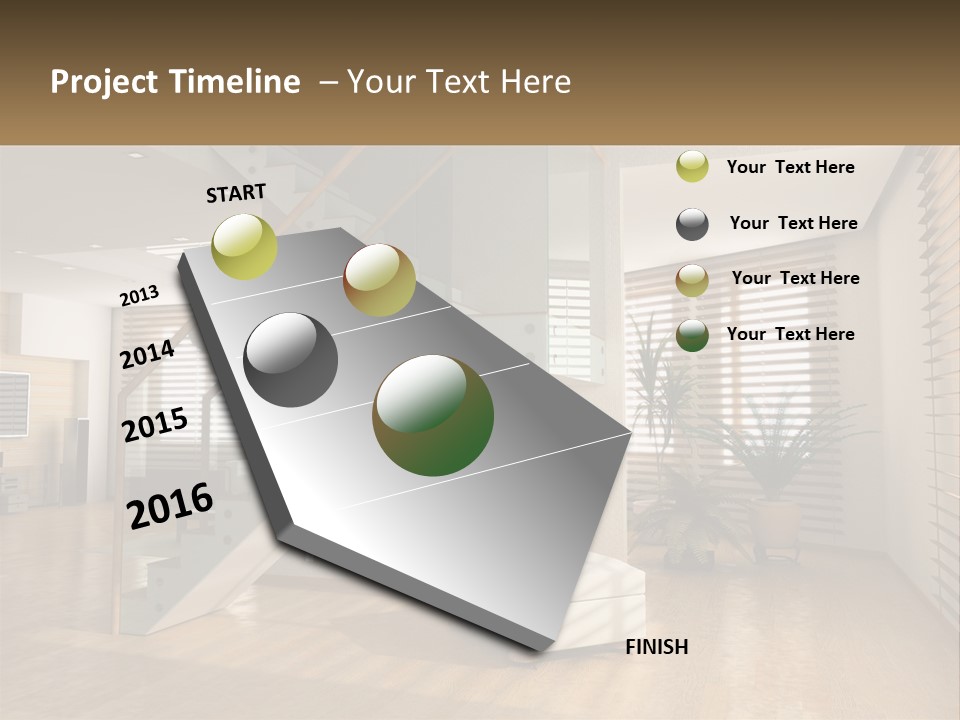 Project Timeline – Your Text Here

START

2013

2014

2015

2016

FINISH

Your Text Here

Your Text Here

Your Text Here

Your Text Here